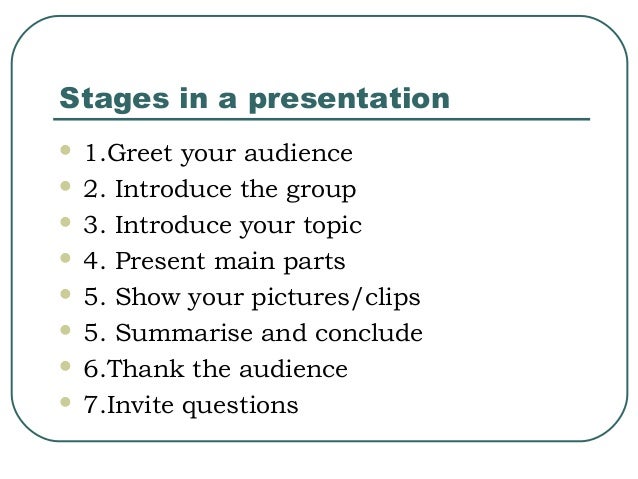 Stages in a presentation

- 1.Greet your audience
- 2. Introduce the group
- 3. Introduce your topic
- 4. Present main parts
- 5. Show your pictures/clips
- 5. Summarise and conclude
- 6.Thank the audience
- 7.Invite questions